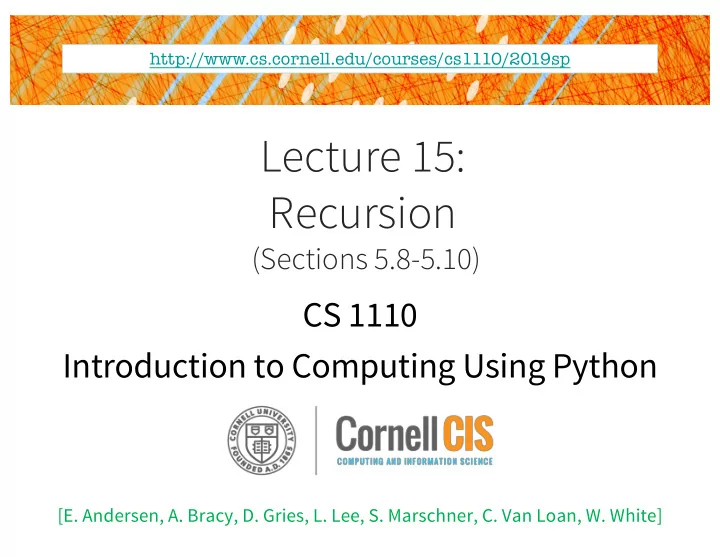 http://www.cs.cornell.edu/courses/cs1110/2019sp

Lecture 15:
Recursion
(Sections 5.8-5.10)

CS 1110
Introduction to Computing Using Python

CORNELL UNIVERSITY FOUNDED A.D. 1865

Cornell CIS
COMPUTING AND INFORMATION SCIENCE

[E. Andersen, A. Bracy, D. Gries, L. Lee, S. Marschner, C. Van Loan, W. White]